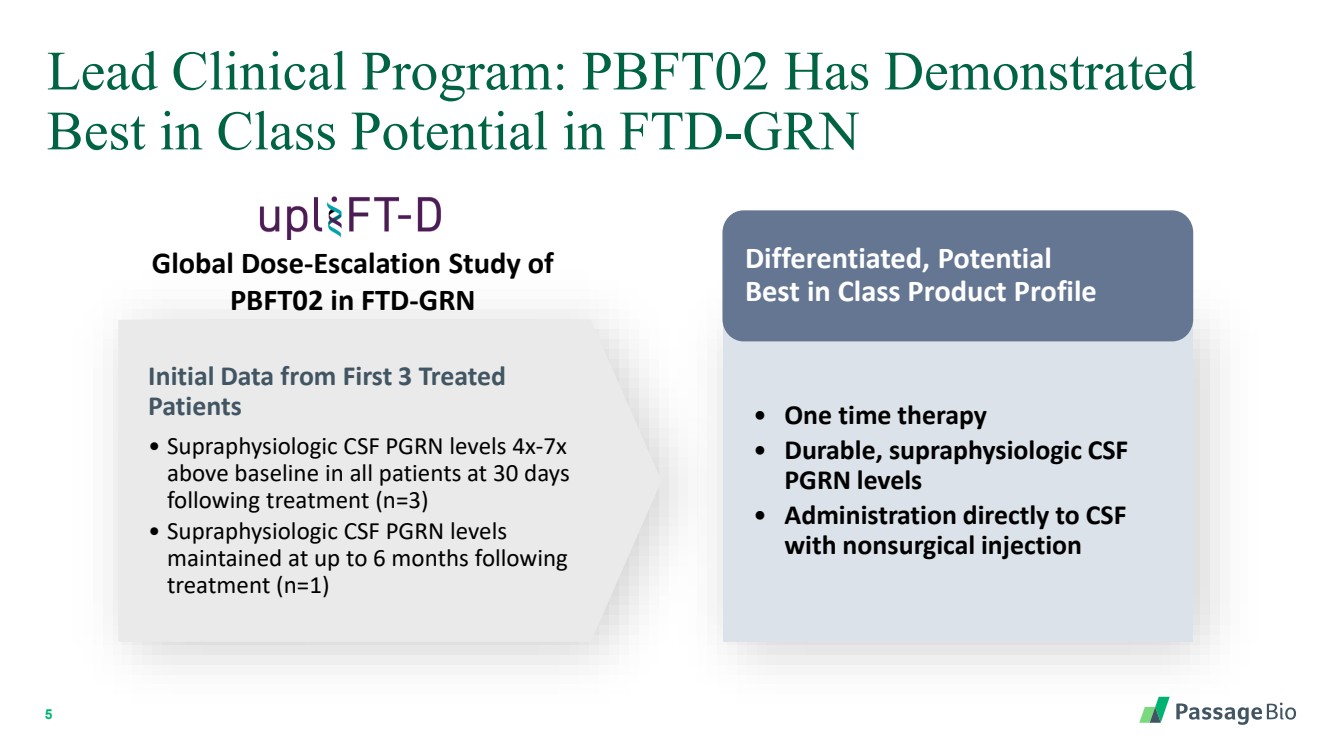 Lead Clinical Program: PBFT02 Has Demonstrated Best in Class Potential in FTD-GRN

upliFT-D

Global Dose-Escalation Study of PBFT02 in FTD-GRN

Initial Data from First 3 Treated Patients

• Supraphysiologic CSF PGRN levels 4x-7x above baseline in all patients at 30 days following treatment (n=3)
• Supraphysiologic CSF PGRN levels maintained at up to 6 months following treatment (n=1)

Differentiated, Potential Best in Class Product Profile

• One time therapy
• Durable, supraphysiologic CSF PGRN levels
• Administration directly to CSF with nonsurgical injection

5

PassageBio